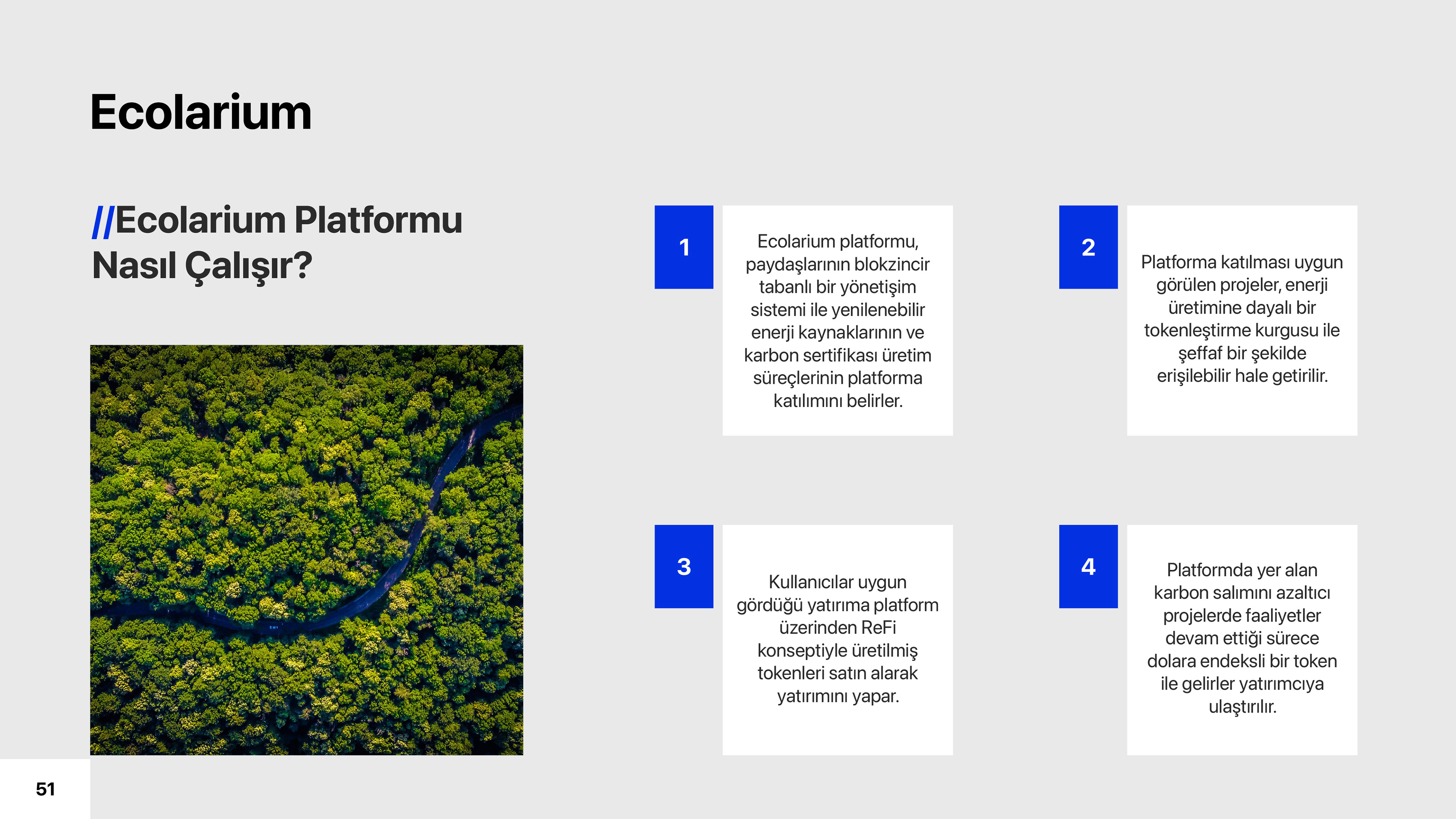 Ecolarium

//Ecolarium Platformu Nasıl Çalışır?

1

Ecolarium platformu, paydaşlarının blokzincir tabanlı bir yönetişim sistemi ile yenilenebilir enerji kaynaklarının ve karbon sertifikası üretim süreçlerinin platforma katılımını belirler.

2

Platforma katılması uygun görülen projeler, enerji üretimine dayalı bir tokenleştirme kurgusu ile şeffaf bir şekilde erişilebilir hale getirilir.

3

Kullanıcılar uygun gördüğü yatırıma platform üzerinden ReFi konseptiyle üretilmiş tokenleri satın alarak yatırımını yapar.

4

Platformda yer alan karbon salımını azaltıcı projelerde faaliyetler devam ettiği sürece dolara endeksli bir token ile gelirler yatırımcıya ulaştırılır.

51